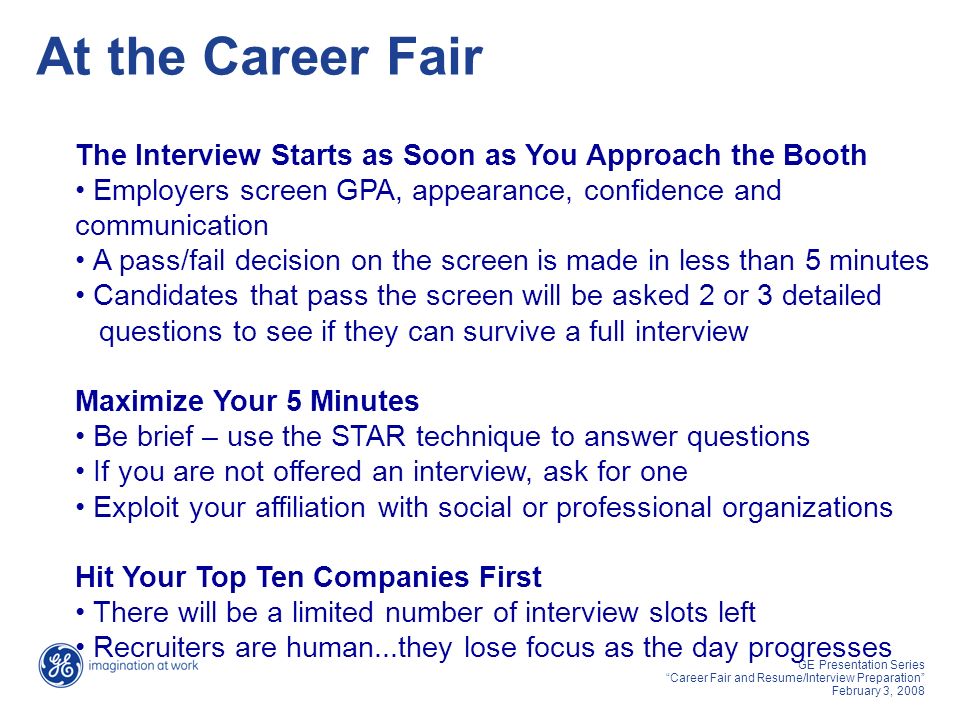 At the Career Fair

The Interview Starts as Soon as You Approach the Booth
• Employers screen GPA, appearance, confidence and communication
• A pass/fail decision on the screen is made in less than 5 minutes
• Candidates that pass the screen will be asked 2 or 3 detailed questions to see if they can survive a full interview

Maximize Your 5 Minutes
• Be brief – use the STAR technique to answer questions
• If you are not offered an interview, ask for one
• Exploit your affiliation with social or professional organizations

Hit Your Top Ten Companies First
• There will be a limited number of interview slots left
• Recruiters are human...they lose focus as the day progresses

GE
imagination at work

GE Presentation Series
"Career Fair and Resume/Interview Preparation"
February 3, 2008